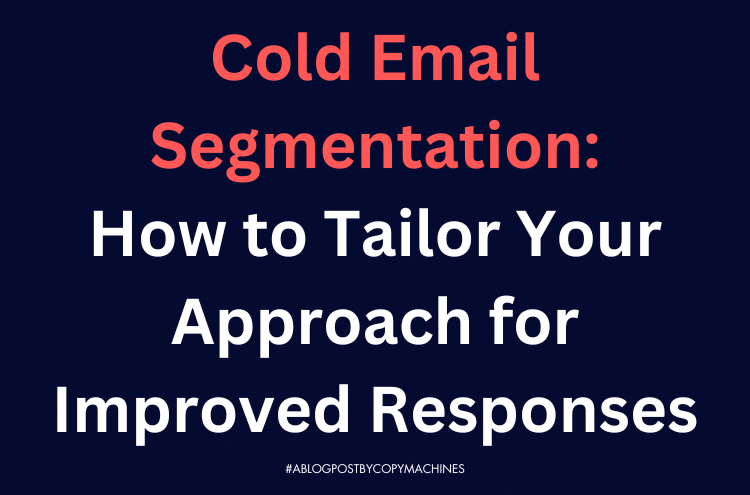 Cold Email Segmentation: How to Tailor Your Approach for Improved Responses

#ABLOGPOSTBYCOPYMACHINES